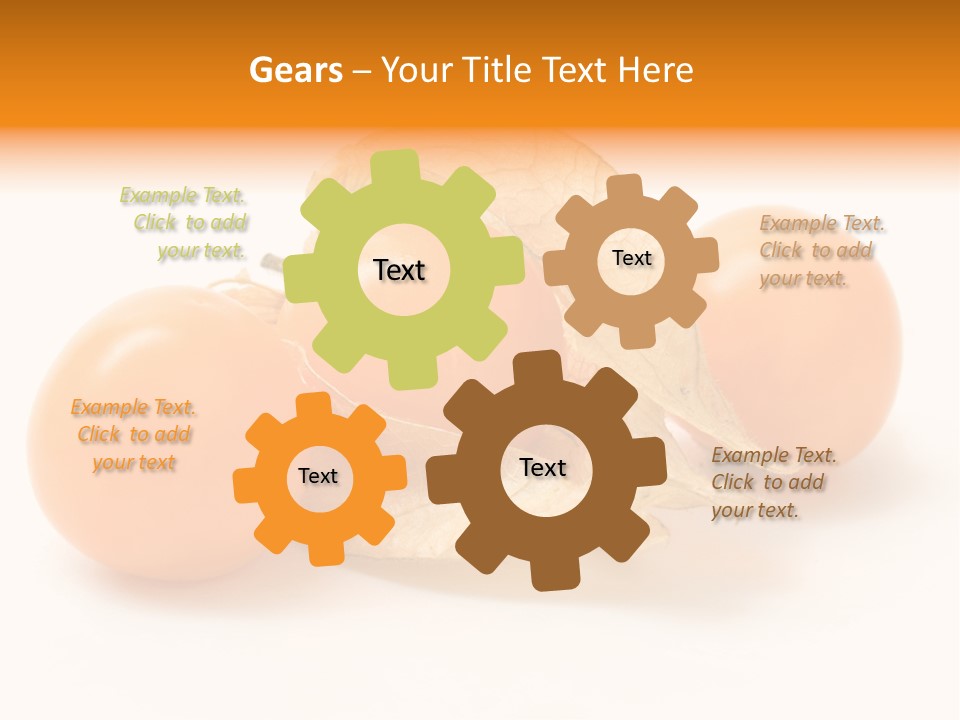 Gears – Your Title Text Here

Example Text. Click to add your text.

Text

Text

Example Text. Click to add your text.

Example Text. Click to add your text

Text

Text

Example Text. Click to add your text.